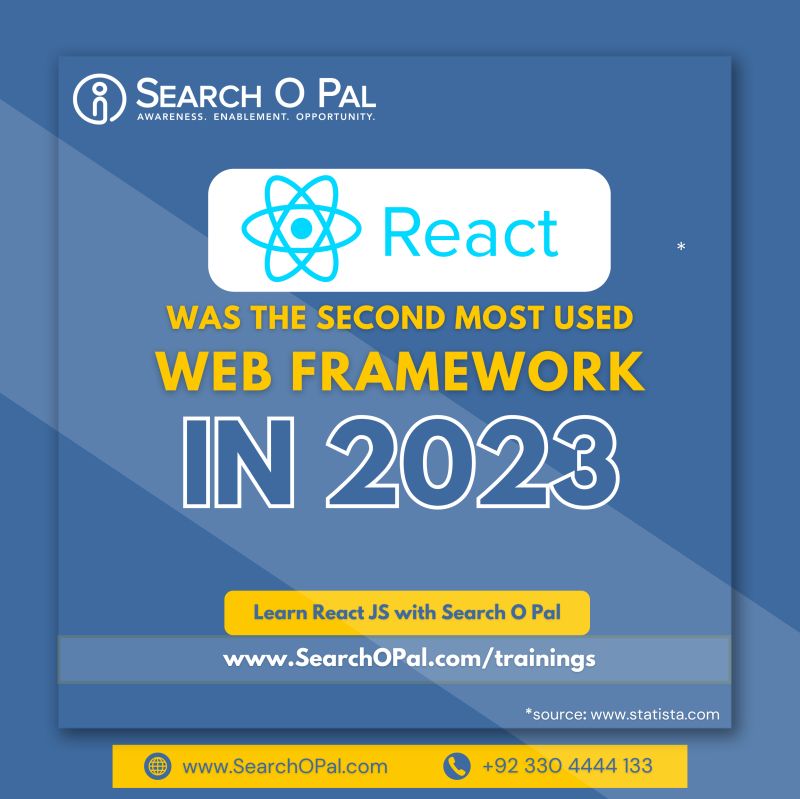 SEARCH O PAL
AWARENESS. ENABLEMENT. OPPORTUNITY.

React

*

WAS THE SECOND MOST USED
WEB FRAMEWORK
IN 2023

Learn React JS with Search O Pal

www.SearchOPal.com/trainings

*source: www.statista.com

www.SearchOPal.com +92 330 4444 133